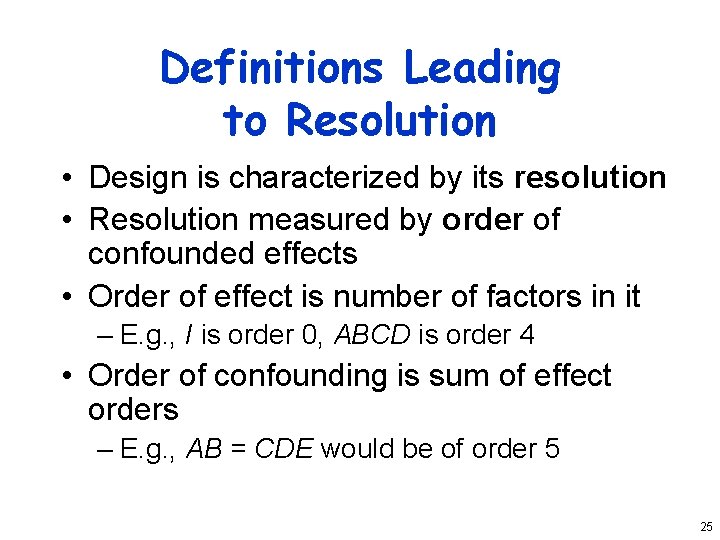 Definitions Leading to Resolution

• Design is characterized by its resolution
• Resolution measured by order of confounded effects
• Order of effect is number of factors in it
– E.g., $I$ is order 0, $ABCD$ is order 4
• Order of confounding is sum of effect orders
– E.g., $AB = CDE$ would be of order 5

25